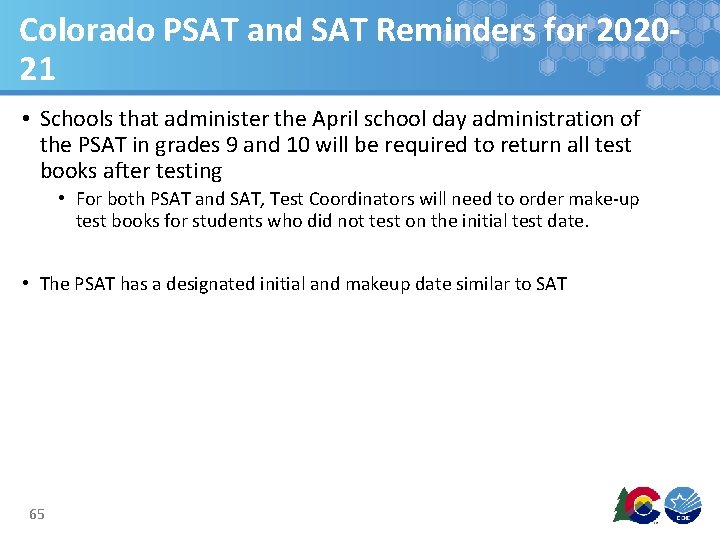 Colorado PSAT and SAT Reminders for 2020-21

• Schools that administer the April school day administration of the PSAT in grades 9 and 10 will be required to return all test books after testing

• For both PSAT and SAT, Test Coordinators will need to order make-up test books for students who did not test on the initial test date.

• The PSAT has a designated initial and makeup date similar to SAT

65

CDE